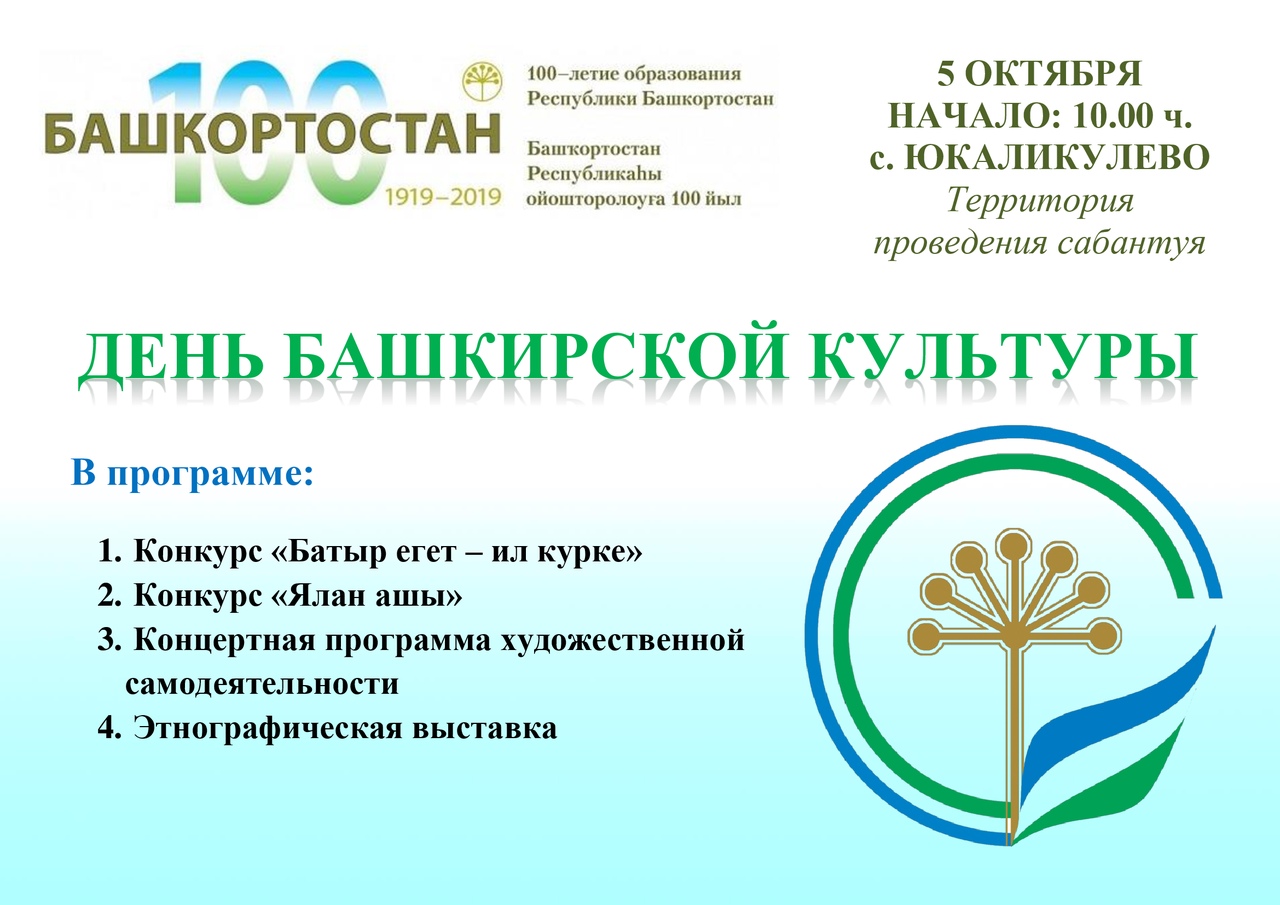 БАШКОРТОСТАН 100
1919–2019

100–летие образования Республики Башкортостан

Башҡортостан Республикаһы ойошторолоуға 100 йыл

5 ОКТЯБРЯ
НАЧАЛО: 10.00 ч.
с. ЮКАЛИКУЛЕВО
Территория проведения сабантуя

ДЕНЬ БАШКИРСКОЙ КУЛЬТУРЫ

В программе:

1. Конкурс «Батыр егет – ил курке»
2. Конкурс «Ялан ашы»
3. Концертная программа художественной самодеятельности
4. Этнографическая выставка